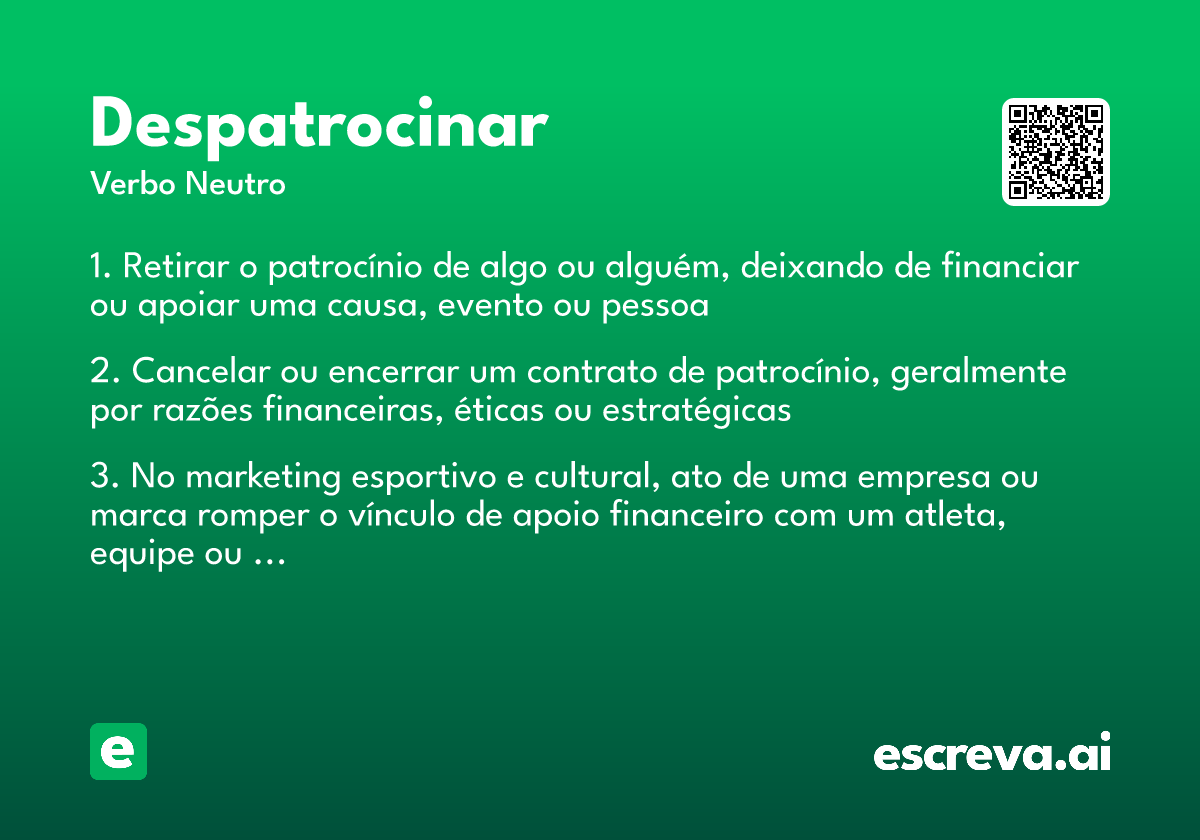 Despatrocinar

Verbo Neutro

1. Retirar o patrocínio de algo ou alguém, deixando de financiar ou apoiar uma causa, evento ou pessoa

2. Cancelar ou encerrar um contrato de patrocínio, geralmente por razões financeiras, éticas ou estratégicas

3. No marketing esportivo e cultural, ato de uma empresa ou marca romper o vínculo de apoio financeiro com um atleta, equipe ou ...

e

escreva.ai